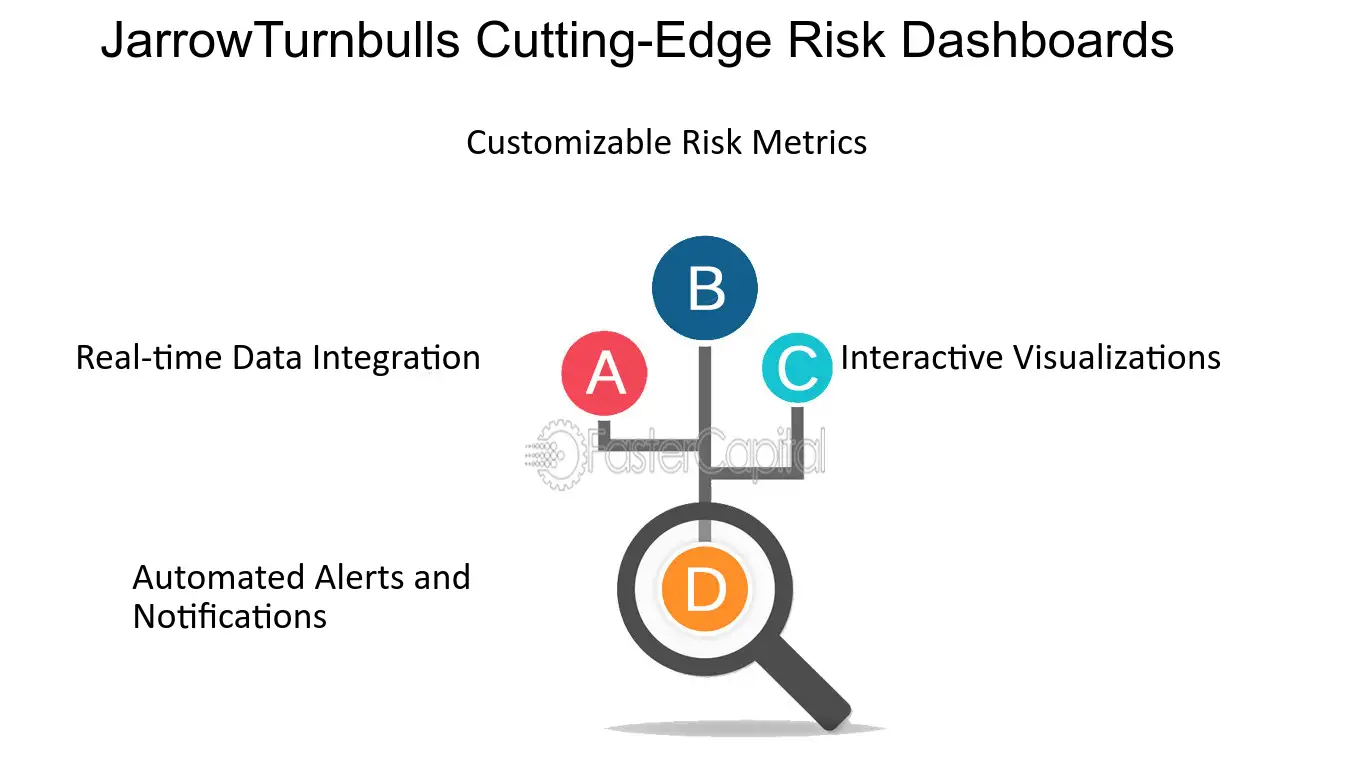 JarrowTurnbulls Cutting-Edge Risk Dashboards

Customizable Risk Metrics

B

Real-time Data Integration

A

C

Interactive Visualizations

Automated Alerts and Notifications

D

FasterCapital